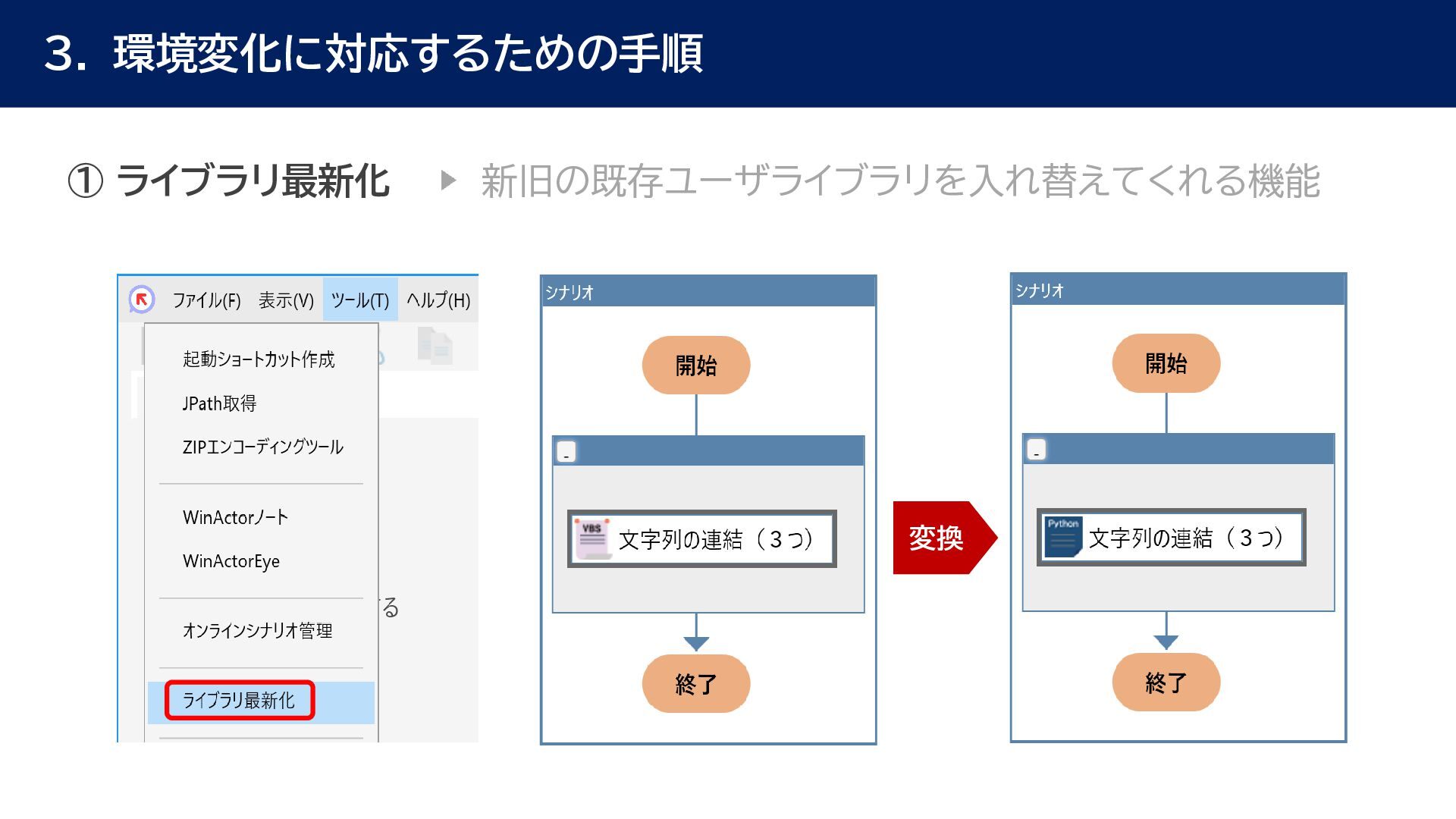 3. 環境変化に対応するための手順

① ライブラリ最新化 ▶ 新旧の既存ユーザライブラリを入れ替えてくれる機能

ファイル(F) 表示(V) ツール(T) ヘルプ(H)

起動ショートカット作成
JPath取得
ZIPエンコーディングツール
WinActorノート
WinActorEye
オンラインシナリオ管理
ライブラリ最新化

る

シナリオ
開始
VBS
文字列の連結（３つ）
終了

変換

シナリオ
開始
Python
文字列の連結（３つ）
終了